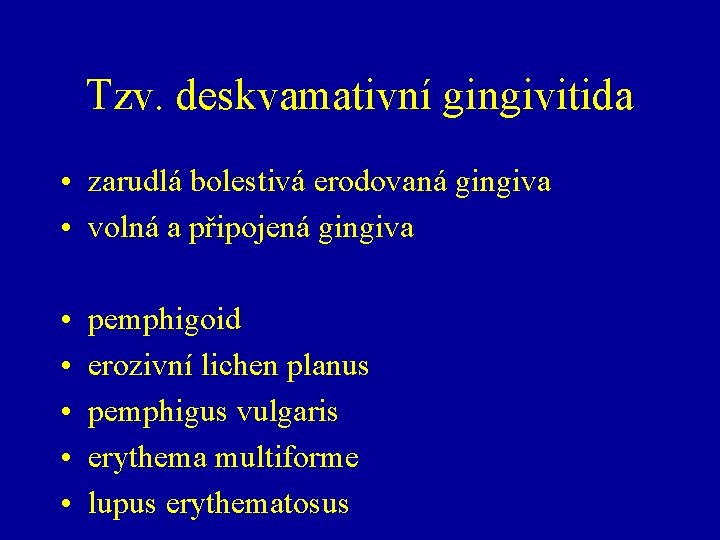 Tzv. deskvamativní gingivitida

• zarudlá bolestivá erodovaná gingiva
• volná a připojená gingiva

• pemphigoid
• erozivní lichen planus
• pemphigus vulgaris
• erythema multiforme
• lupus erythematosus